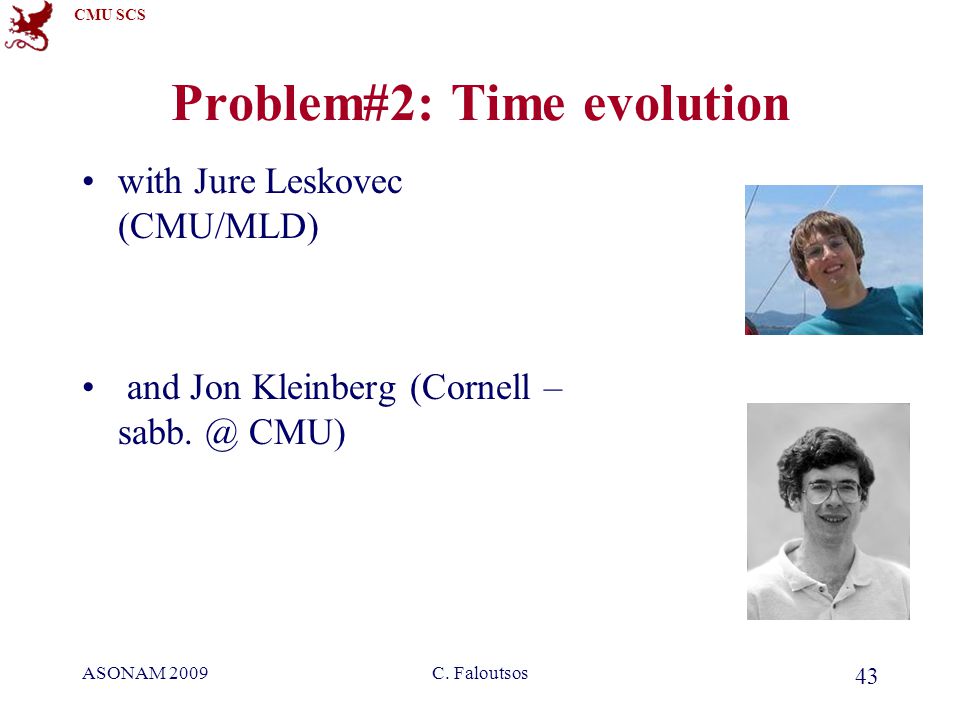 CMU SCS

Problem#2: Time evolution

• with Jure Leskovec (CMU/MLD)

• and Jon Kleinberg (Cornell – sabb. @ CMU)

ASONAM 2009 C. Faloutsos 43